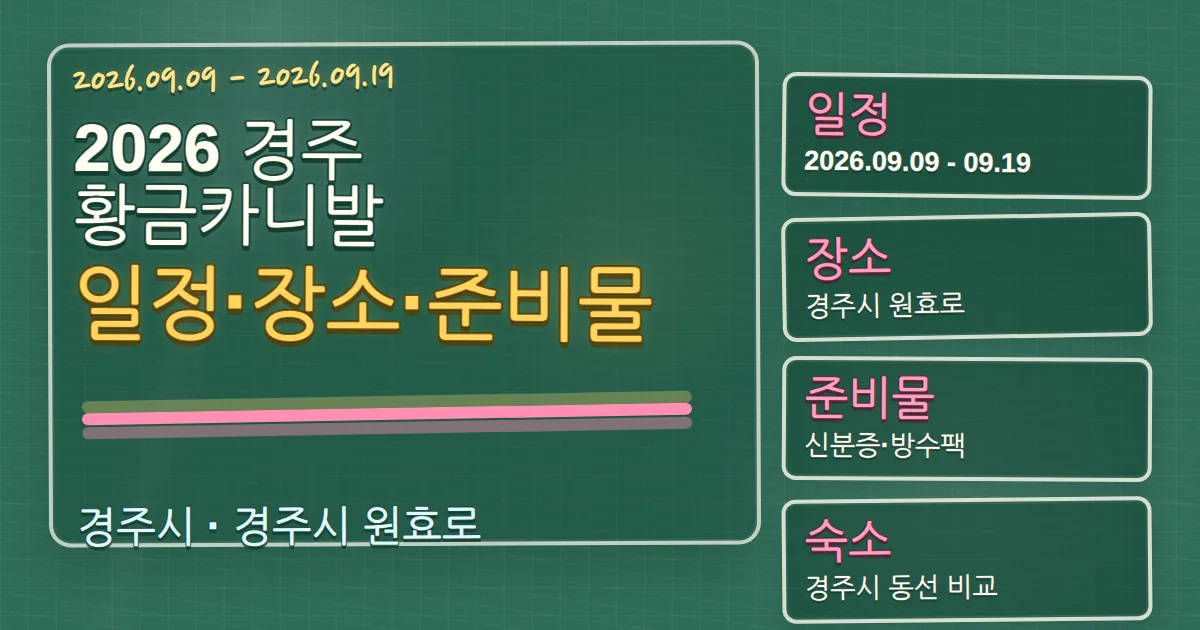 2026.09.09 - 2026.09.19

2026 경주 황금카니발

일정·장소·준비물

경주시 · 경주시 원효로

일정
2026.09.09 - 09.19

장소
경주시 원효로

준비물
신분증·방수팩

숙소
경주시 동선 비교